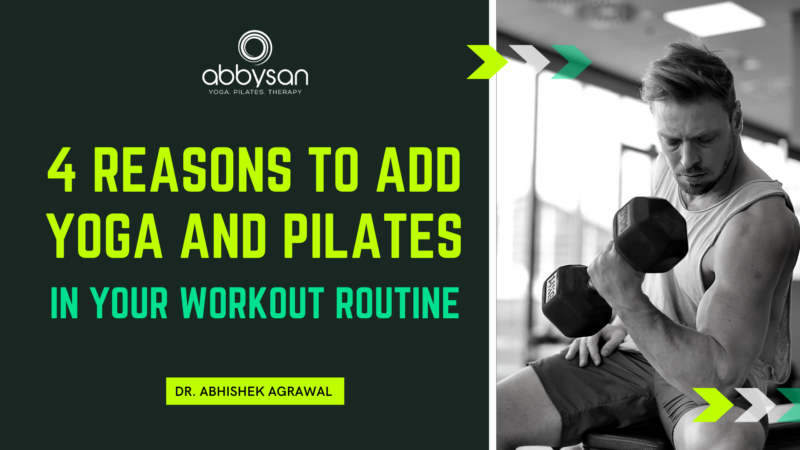 abbysan
YOGA. PILATES. THERAPY

4 REASONS TO ADD YOGA AND PILATES IN YOUR WORKOUT ROUTINE

DR. ABHISHEK AGRAWAL